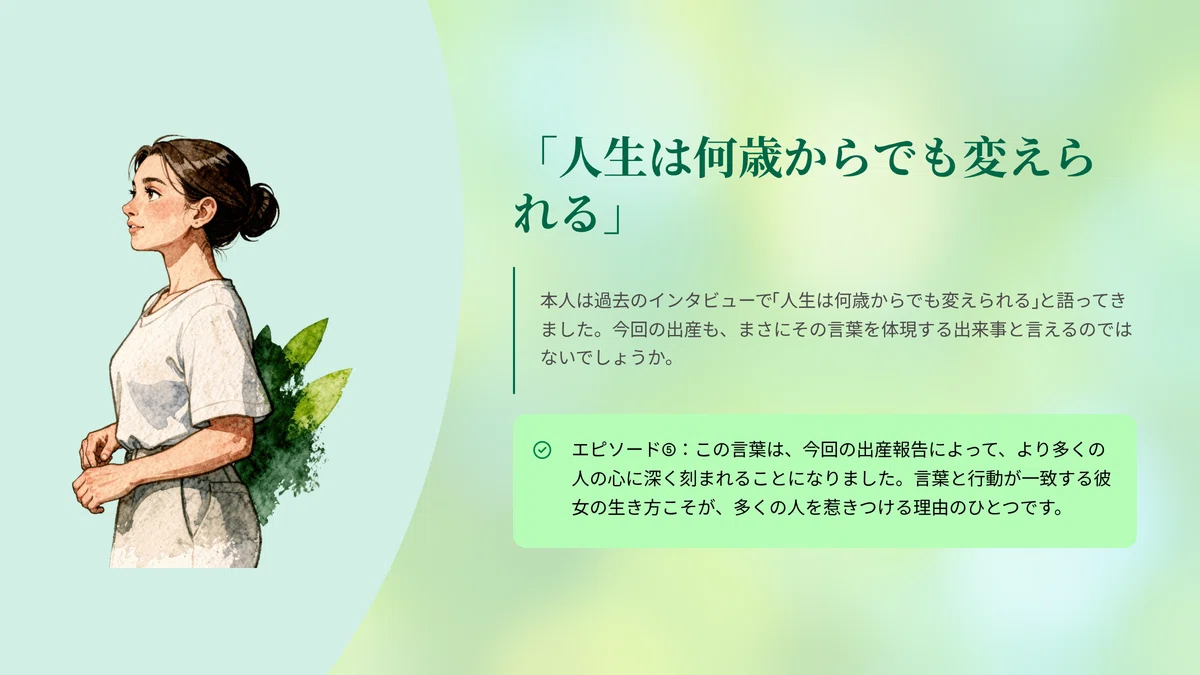 「人生は何歳からでも変えられる」

本人は過去のインタビューで「人生は何歳からでも変えられる」と語ってきました。今回の出産も、まさにその言葉を体現する出来事と言えるのではないでしょうか。

エピソード⑤：この言葉は、今回の出産報告によって、より多くの人の心に深く刻まれることになりました。言葉と行動が一致する彼女の生き方こそが、多くの人を惹きつける理由のひとつです。